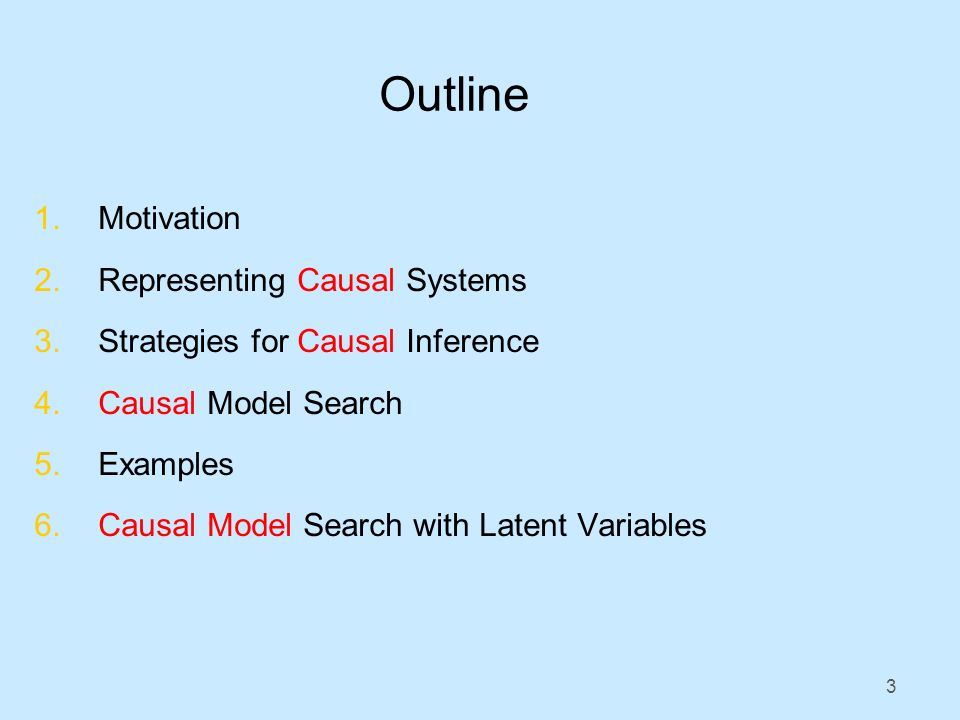 Outline

1. Motivation
2. Representing Causal Systems
3. Strategies for Causal Inference
4. Causal Model Search
5. Examples
6. Causal Model Search with Latent Variables

3